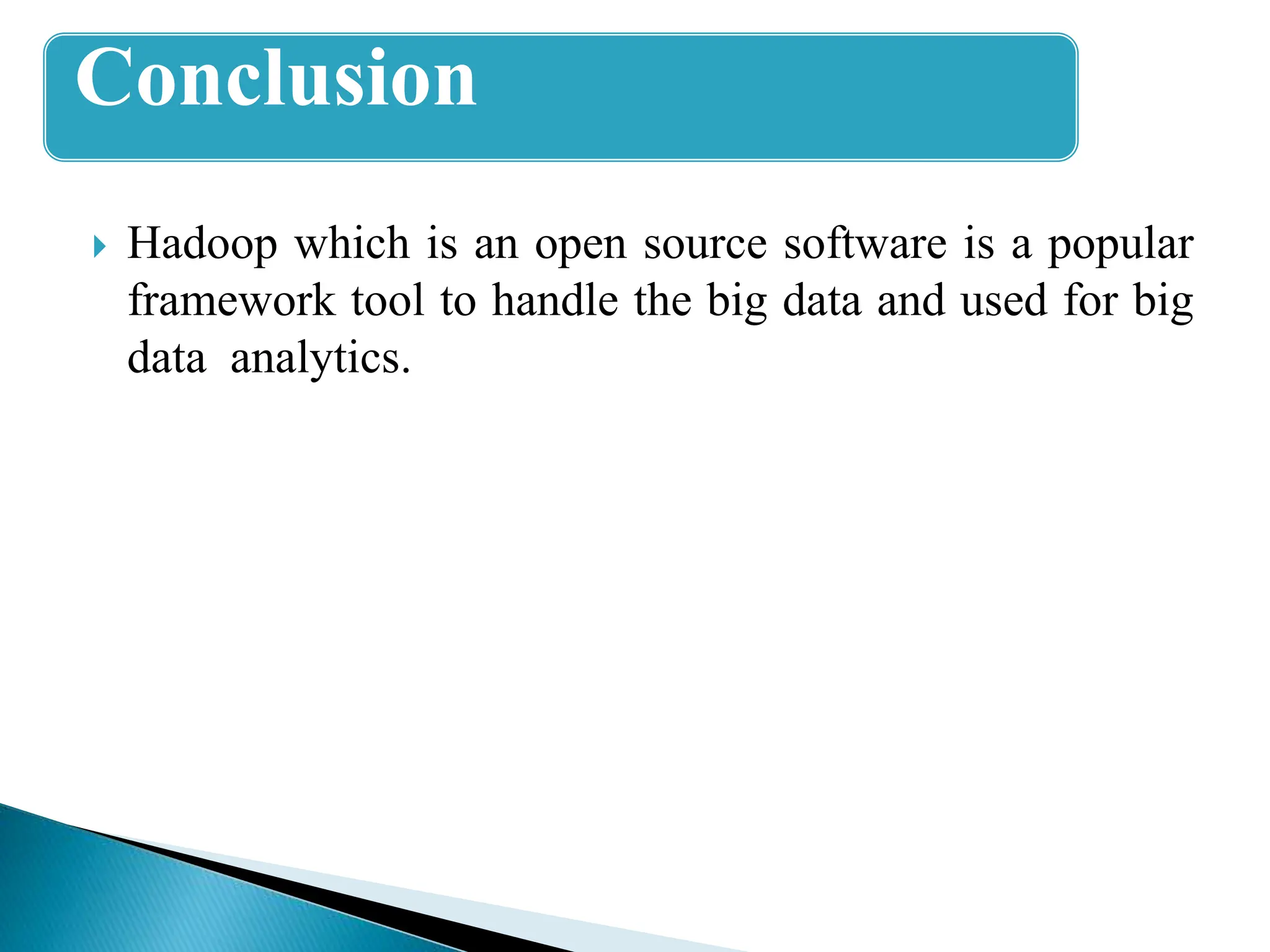 Conclusion

Hadoop which is an open source software is a popular framework tool to handle the big data and used for big data analytics.